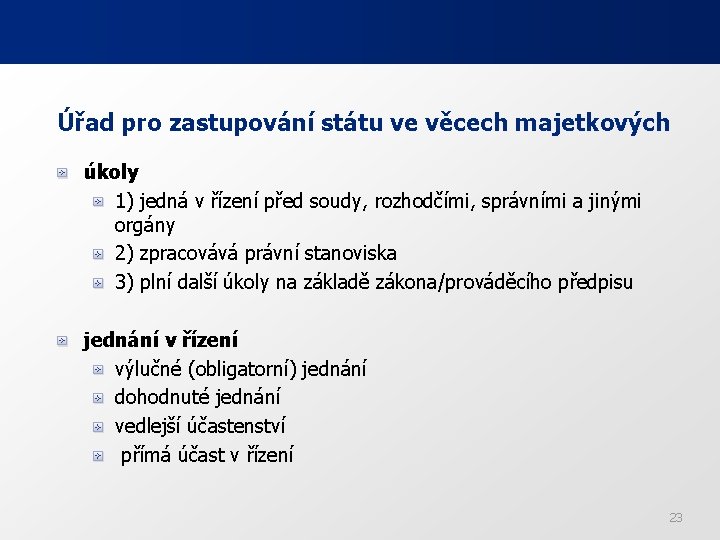 Úřad pro zastupování státu ve věcech majetkových

úkoly
1) jedná v řízení před soudy, rozhodčími, správními a jinými orgány
2) zpracovává právní stanoviska
3) plní další úkoly na základě zákona/prováděcího předpisu

jednání v řízení
výlučné (obligatorní) jednání
dohodnuté jednání
vedlejší účastenství
přímá účast v řízení

23